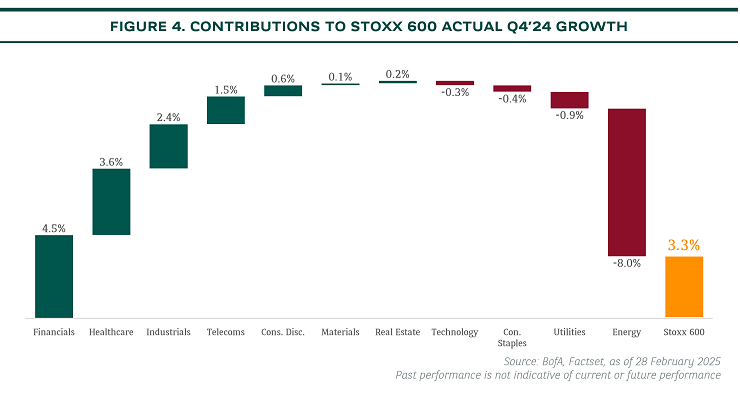 FIGURE 4. CONTRIBUTIONS TO STOXX 600 ACTUAL Q4'24 GROWTH

4.5%
3.6%
2.4%
1.5%
0.6%
0.1%
0.2%
-0.3%
-0.4%
-0.9%
-8.0%
3.3%

Financials
Healthcare
Industrials
Telecoms
Cons. Disc.
Materials
Real Estate
Technology
Con. Staples
Utilities
Energy
Stoxx 600

Source: BofA, Factset, as of 28 February 2025
Past performance is not indicative of current or future performance